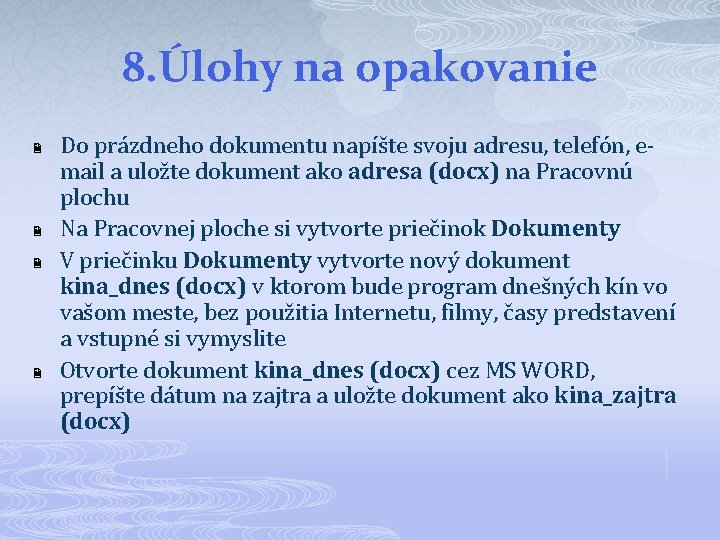 8.Úlohy na opakovanie

Do prázdneho dokumentu napíšte svoju adresu, telefón, e-mail a uložte dokument ako adresa (docx) na Pracovnú plochu

Na Pracovnej ploche si vytvorte priečinok Dokumenty

V priečinku Dokumenty vytvorte nový dokument kina_dnes (docx) v ktorom bude program dnešných kín vo vašom meste, bez použitia Internetu, filmy, časy predstavení a vstupné si vymyslite

Otvorte dokument kina_dnes (docx) cez MS WORD, prepíšte dátum na zajtra a uložte dokument ako kina_zajtra (docx)